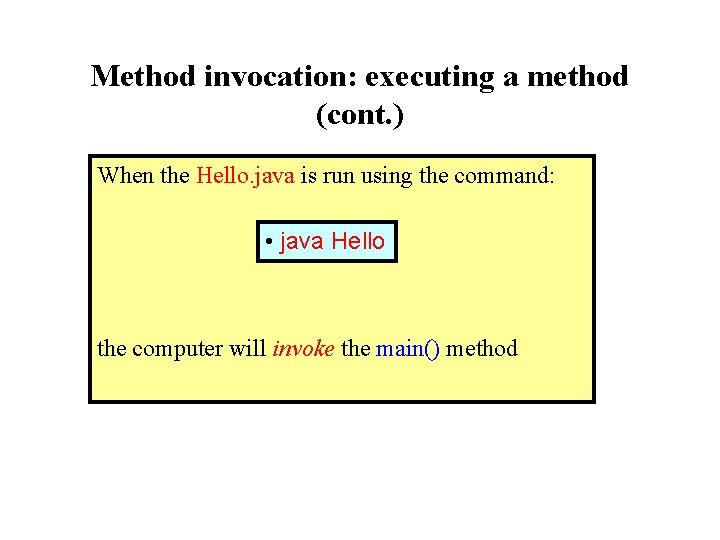 Method invocation: executing a method (cont.)

When the Hello.java is run using the command:

• java Hello

the computer will invoke the main() method